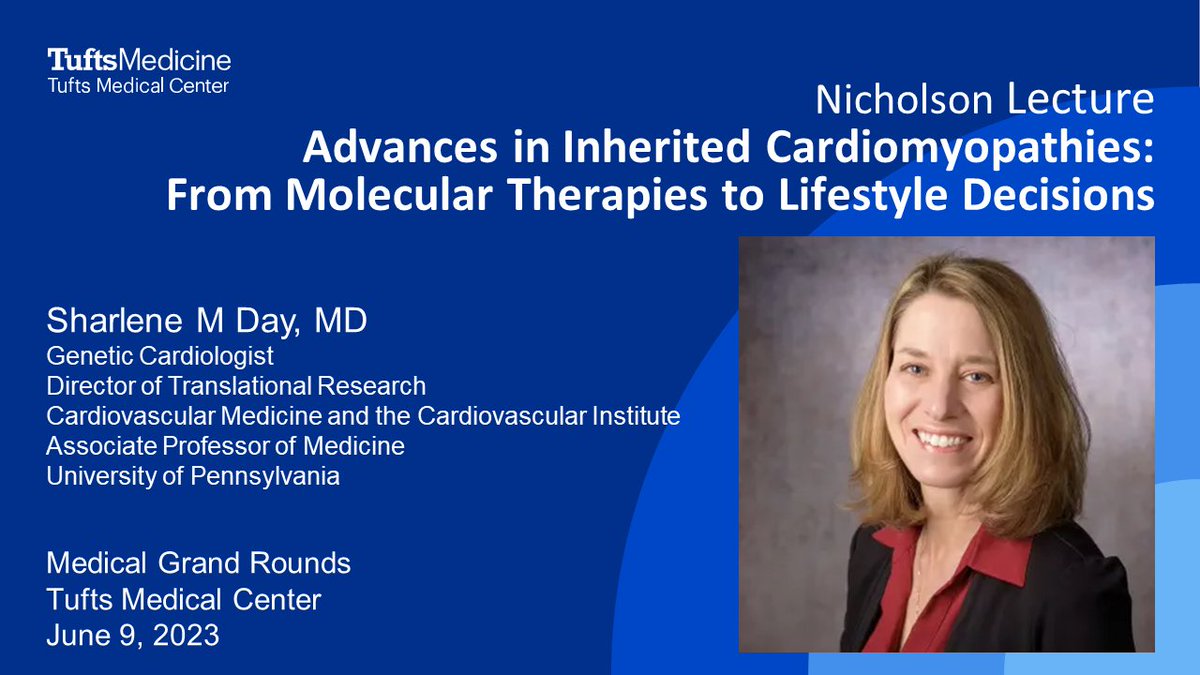 TuftsMedicine
Tufts Medical Center

Nicholson Lecture
Advances in Inherited Cardiomyopathies: From Molecular Therapies to Lifestyle Decisions

Sharlene M Day, MD
Genetic Cardiologist
Director of Translational Research
Cardiovascular Medicine and the Cardiovascular Institute
Associate Professor of Medicine
University of Pennsylvania

Medical Grand Rounds
Tufts Medical Center
June 9, 2023